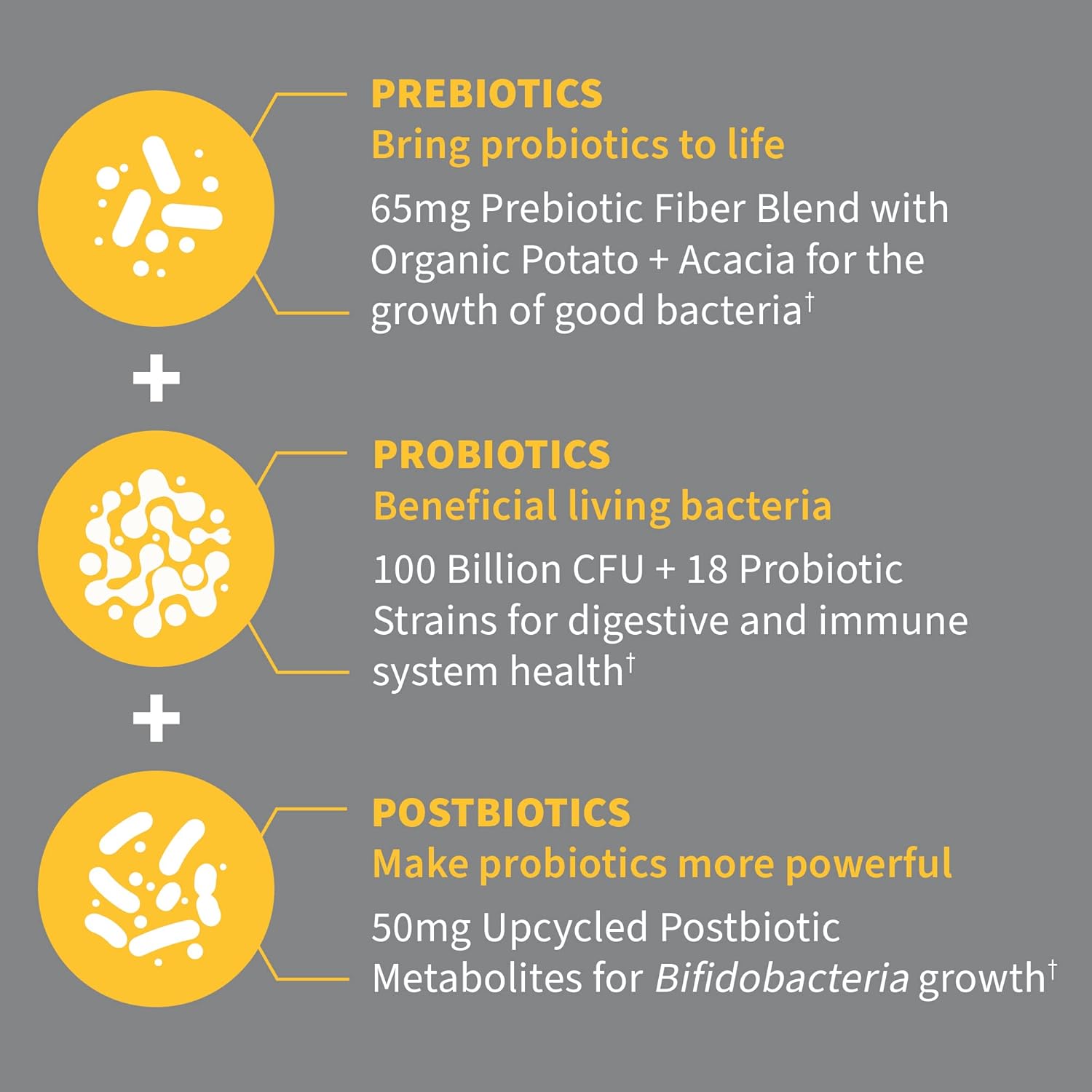 PREBIOTICS
Bring probiotics to life

65mg Prebiotic Fiber Blend with Organic Potato + Acacia for the growth of good bacteria†

+

PROBIOTICS
Beneficial living bacteria

100 Billion CFU + 18 Probiotic Strains for digestive and immune system health†

+

POSTBIOTICS
Make probiotics more powerful

50mg Upcycled Postbiotic Metabolites for Bifidobacteria growth†